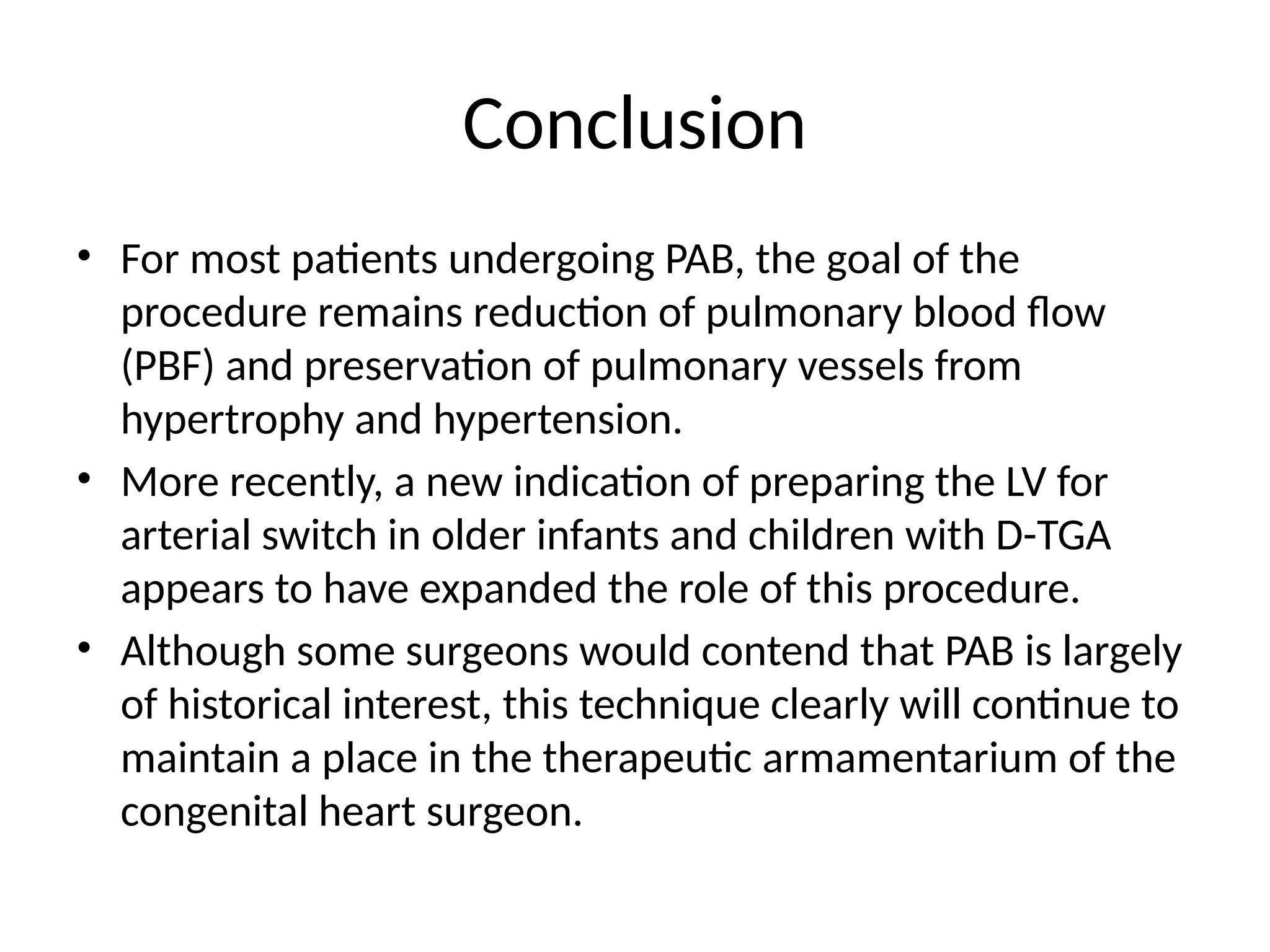 Conclusion

• For most patients undergoing PAB, the goal of the procedure remains reduction of pulmonary blood flow (PBF) and preservation of pulmonary vessels from hypertrophy and hypertension.
• More recently, a new indication of preparing the LV for arterial switch in older infants and children with D-TGA appears to have expanded the role of this procedure.
• Although some surgeons would contend that PAB is largely of historical interest, this technique clearly will continue to maintain a place in the therapeutic armamentarium of the congenital heart surgeon.